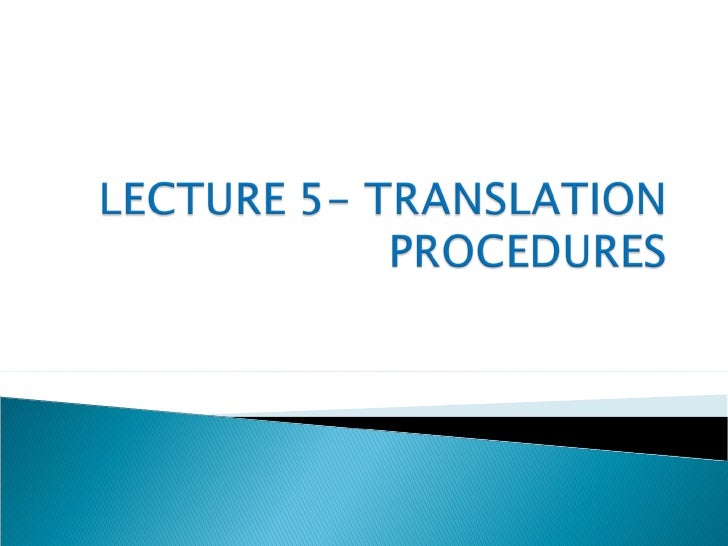 LECTURE 5- TRANSLATION PROCEDURES